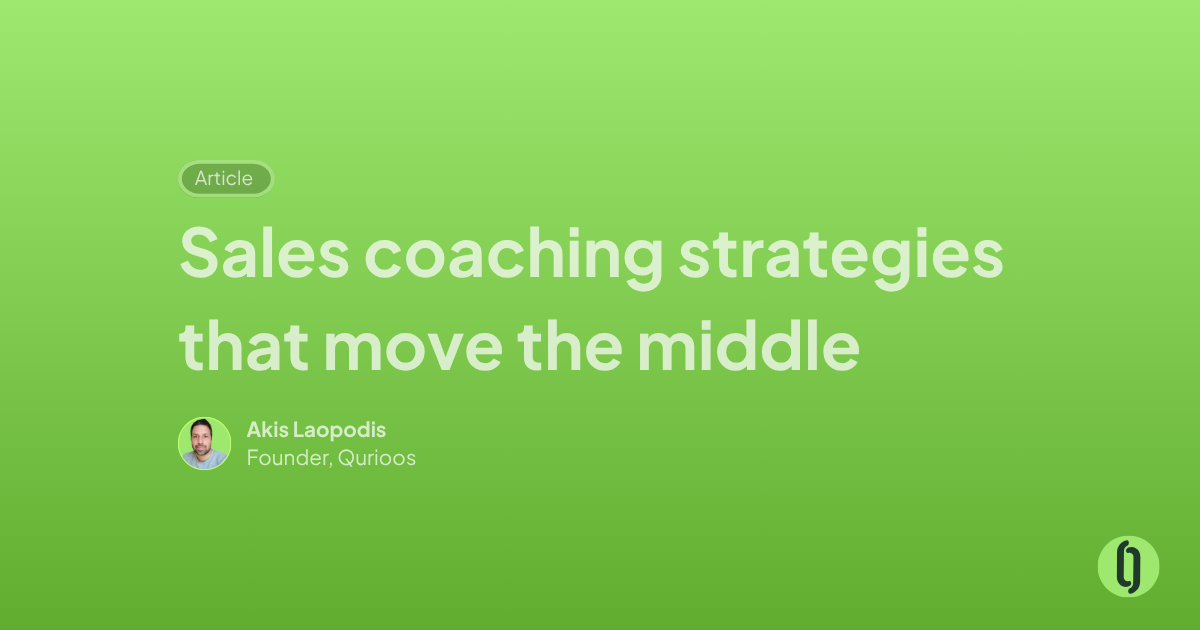 Article

Sales coaching strategies that move the middle

Akis Laopodis
Founder, Qurioos